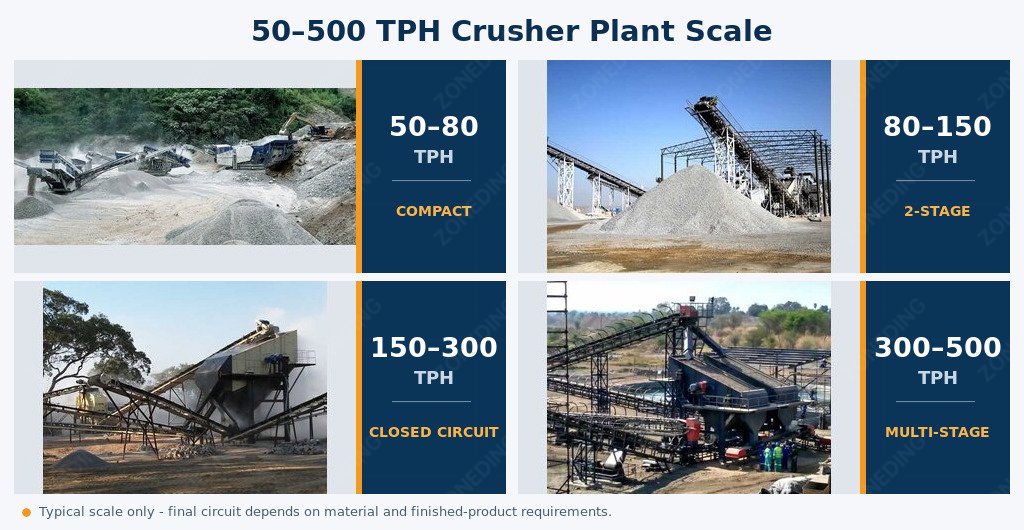 50–500 TPH Crusher Plant Scale

50–80
TPH
COMPACT

80–150
TPH
2-STAGE

150–300
TPH
CLOSED CIRCUIT

300–500
TPH
MULTI-STAGE

Typical scale only - final circuit depends on material and finished-product requirements.